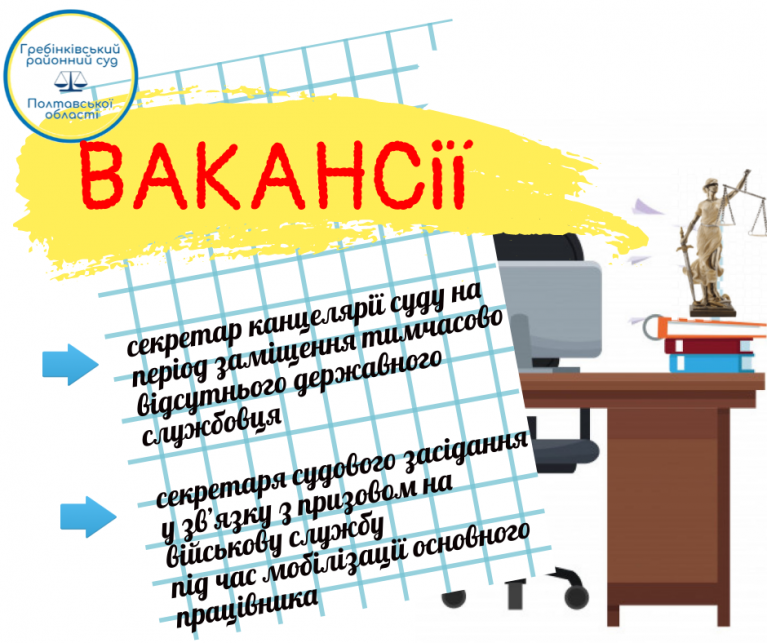 Гребінківський районний суд
Полтавської області

ВАКАНСії

секретар канцелярії суду на період заміщення тимчасово відсутнього державного службовця

секретаря судового засідання у зв'язку з призовом на військову службу під час мобілізації основного працівника